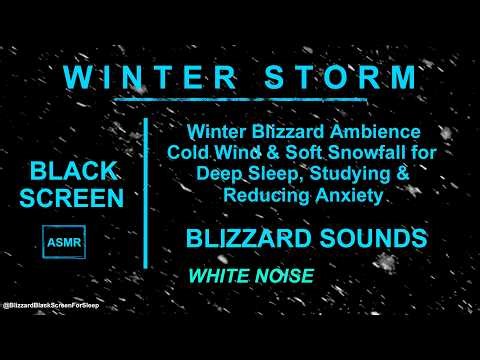 WINTER STORM

BLACK SCREEN

ASMR

Winter Blizzard Ambience Cold Wind & Soft Snowfall for Deep Sleep, Studying & Reducing Anxiety

BLIZZARD SOUNDS

WHITE NOISE

@BlizzardBlackScreenForSleep